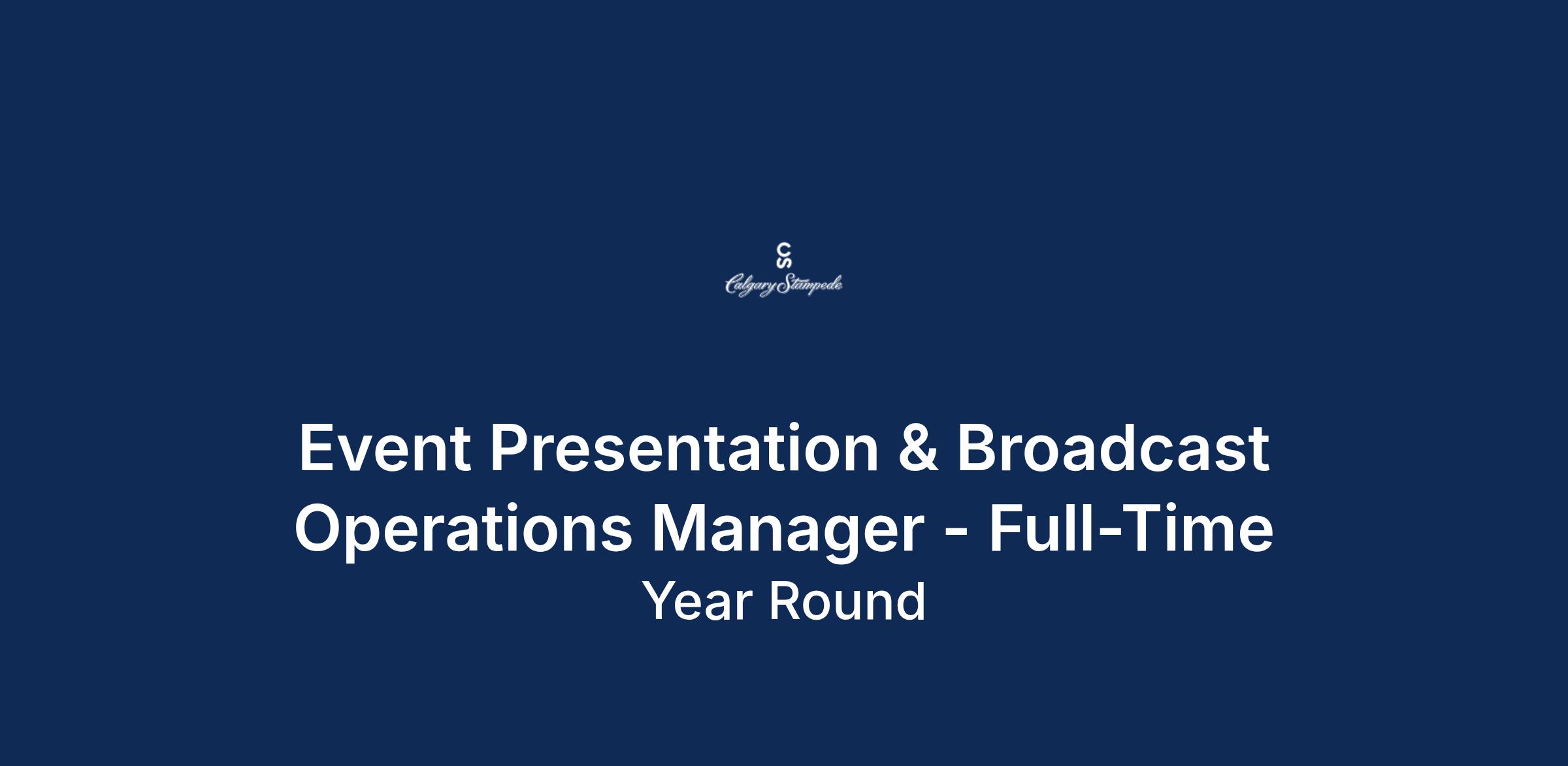 CS
Calgary Stampede

Event Presentation & Broadcast Operations Manager - Full-Time

Year Round